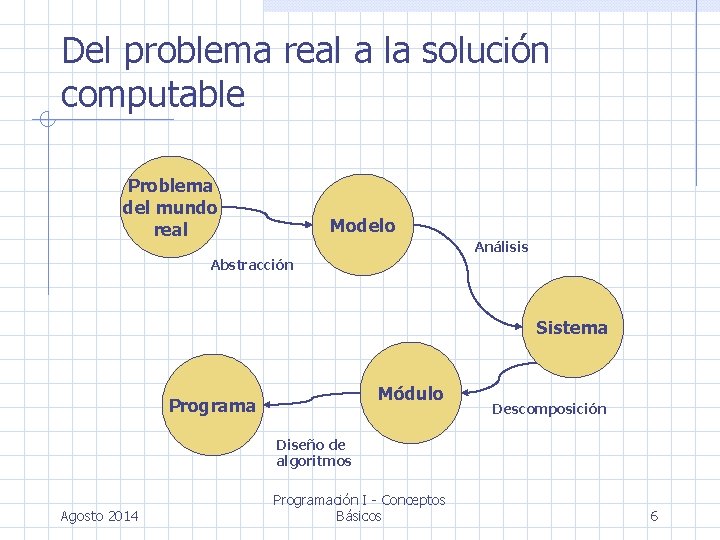 Del problema real a la solución computable

Problema del mundo real

Abstracción

Modelo

Análisis

Sistema

Descomposición

Módulo

Diseño de algoritmos

Programa

Agosto 2014

Programación I - Conceptos Básicos

6